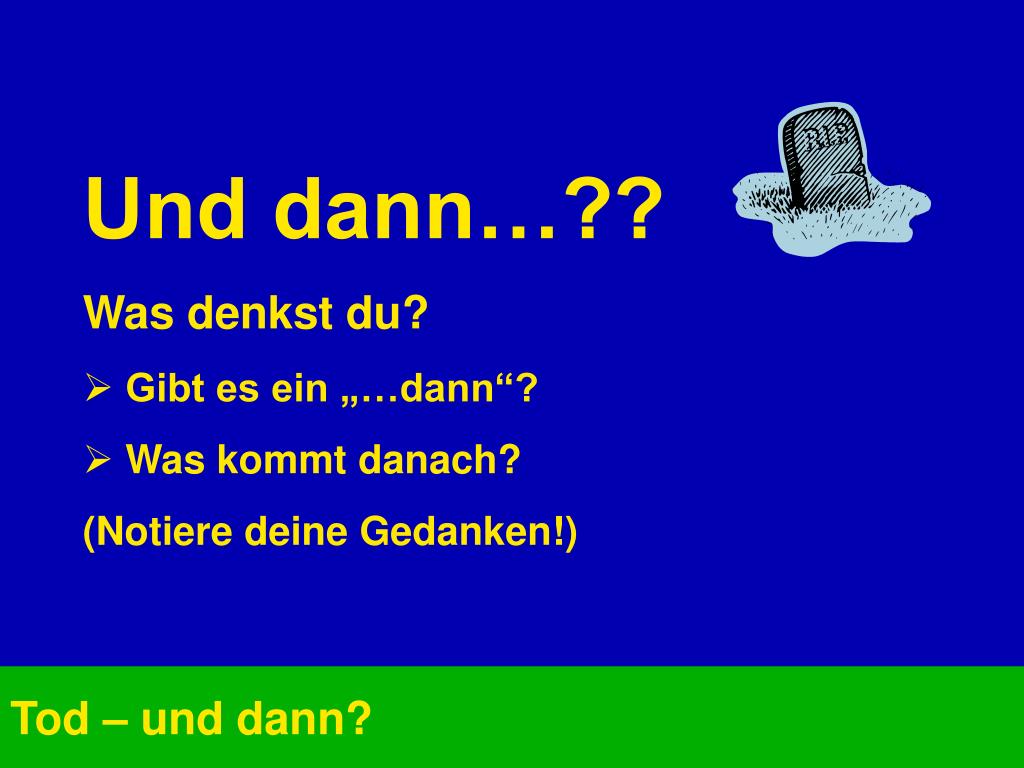 Und dann…??

RIP

Was denkst du?

➢ Gibt es ein „…dann“?

➢ Was kommt danach?

(Notiere deine Gedanken!)

Tod – und dann?